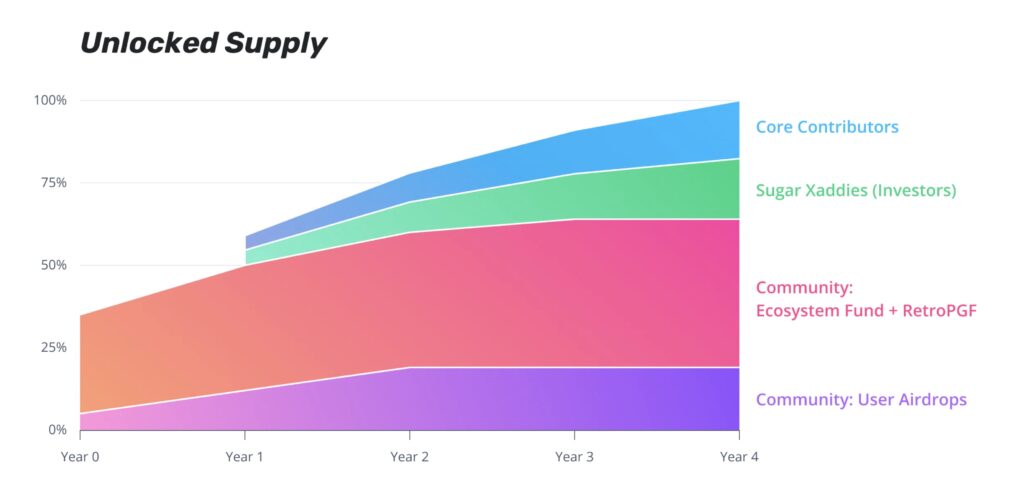 Unlocked Supply

100%

75%

50%

25%

0%

Year 0
Year 1
Year 2
Year 3
Year 4

Core Contributors

Sugar Xaddies (Investors)

Community:
Ecosystem Fund + RetroPGF

Community: User Airdrops